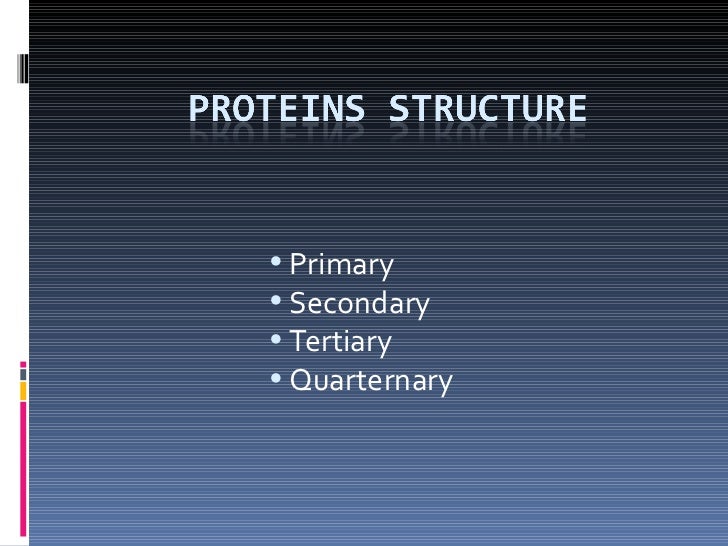 PROTEINS STRUCTURE

• Primary
• Secondary
• Tertiary
• Quarternary